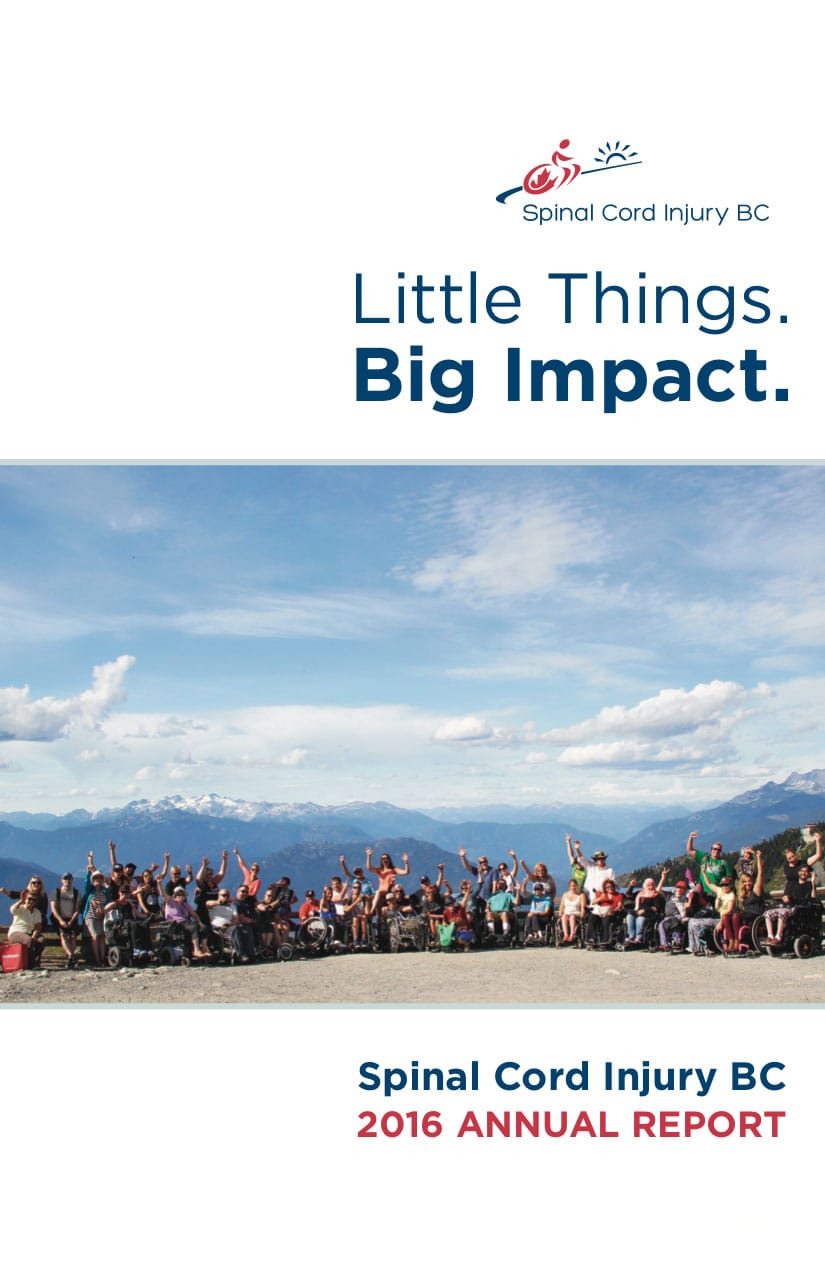 Spinal Cord Injury BC

Little Things.
Big Impact.

Spinal Cord Injury BC
2016 ANNUAL REPORT